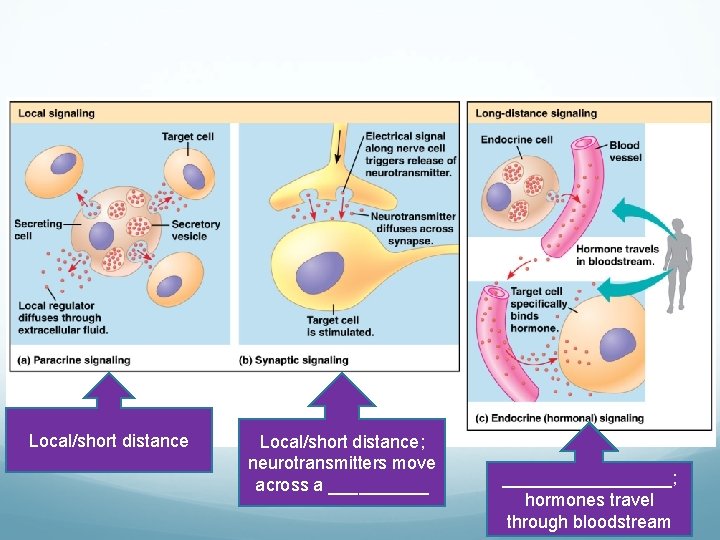 Local signaling

Target cell

Secreting cell

Secretory vesicle

Local regulator diffuses through extracellular fluid.

(a) Paracrine signaling

Electrical signal along nerve cell triggers release of neurotransmitter.

Neurotransmitter diffuses across synapse.

Target cell is stimulated.

(b) Synaptic signaling

Long-distance signaling

Endocrine cell

Blood vessel

Hormone travels in bloodstream.

Target cell specifically binds hormone.

(c) Endocrine (hormonal) signaling

Local/short distance

Local/short distance; neurotransmitters move across a __________

_________________; hormones travel through bloodstream